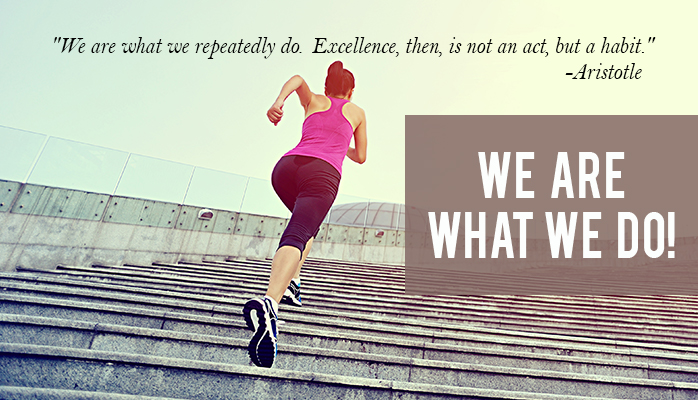 "We are what we repeatedly do. Excellence, then, is not an act, but a habit."
-Aristotle

WE ARE
WHAT WE DO!